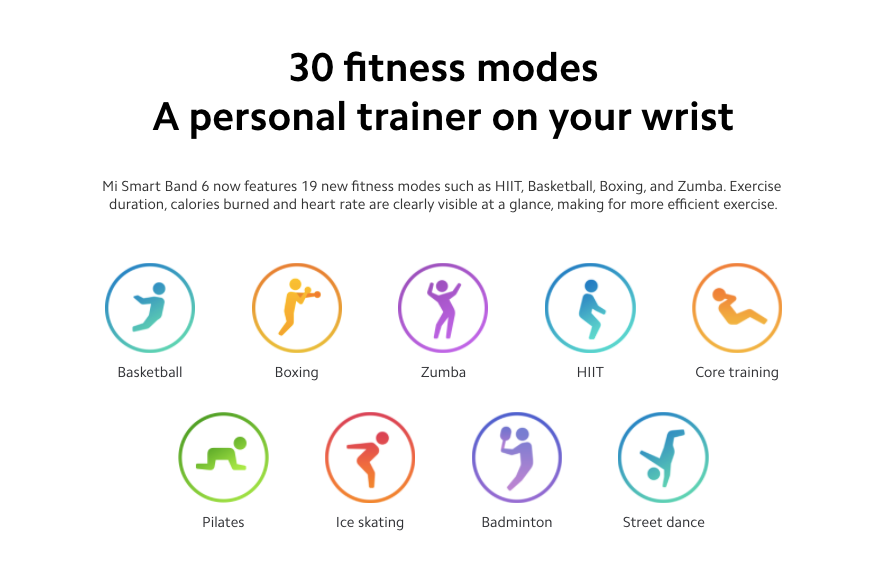 30 fitness modes
A personal trainer on your wrist

Mi Smart Band 6 now features 19 new fitness modes such as HIIT, Basketball, Boxing, and Zumba. Exercise duration, calories burned and heart rate are clearly visible at a glance, making for more efficient exercise.

Basketball
Boxing
Zumba
HIIT
Core training
Pilates
Ice skating
Badminton
Street dance